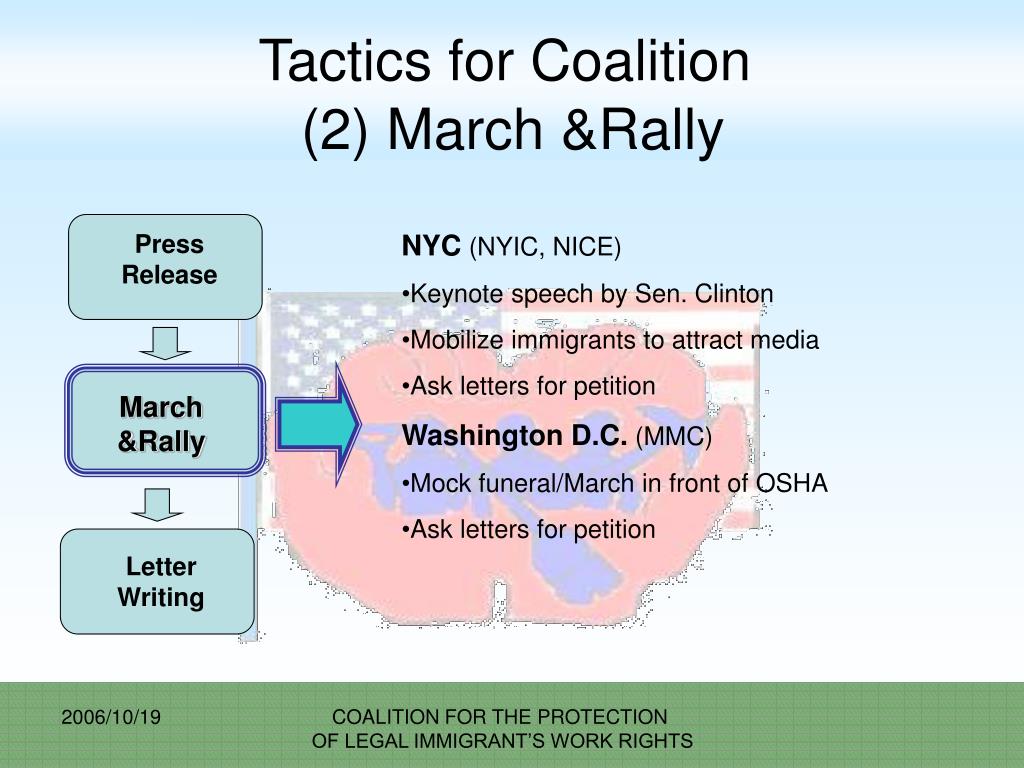 Tactics for Coalition
(2) March &Rally

Press Release

March &Rally

Letter Writing

NYC (NYIC, NICE)
•Keynote speech by Sen. Clinton
•Mobilize immigrants to attract media
•Ask letters for petition
Washington D.C. (MMC)
•Mock funeral/March in front of OSHA
•Ask letters for petition

2006/10/19

COALITION FOR THE PROTECTION OF LEGAL IMMIGRANT'S WORK RIGHTS